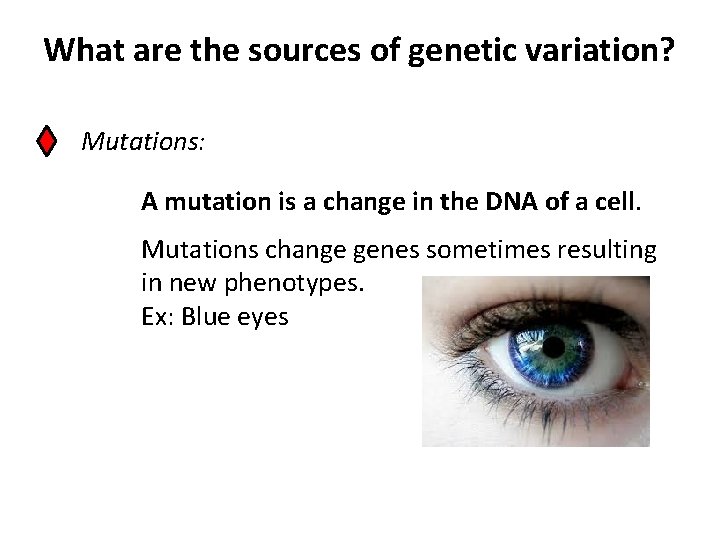 What are the sources of genetic variation?

Mutations:

A mutation is a change in the DNA of a cell.

Mutations change genes sometimes resulting in new phenotypes.
Ex: Blue eyes